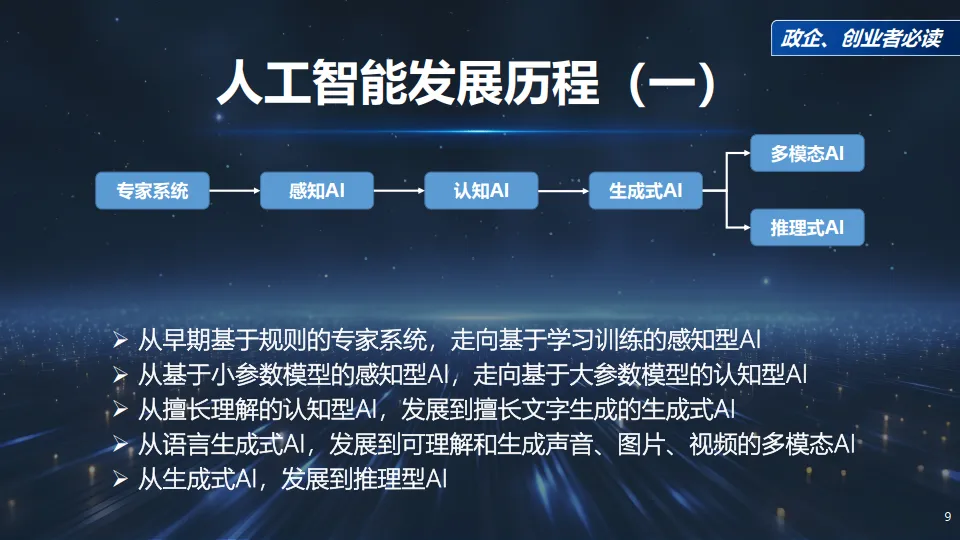 政企、创业者必读

人工智能发展历程（一）

专家系统
感知AI
认知AI
生成式AI
多模态AI
推理式AI

➢ 从早期基于规则的专家系统，走向基于学习训练的感知型AI
➢ 从基于小参数模型的感知型AI，走向基于大参数模型的认知型AI
➢ 从擅长理解的认知型AI，发展到擅长文字生成的生成式AI
➢ 从语言生成式AI，发展到可理解和生成声音、图片、视频的多模态AI
➢ 从生成式AI，发展到推理型AI

9